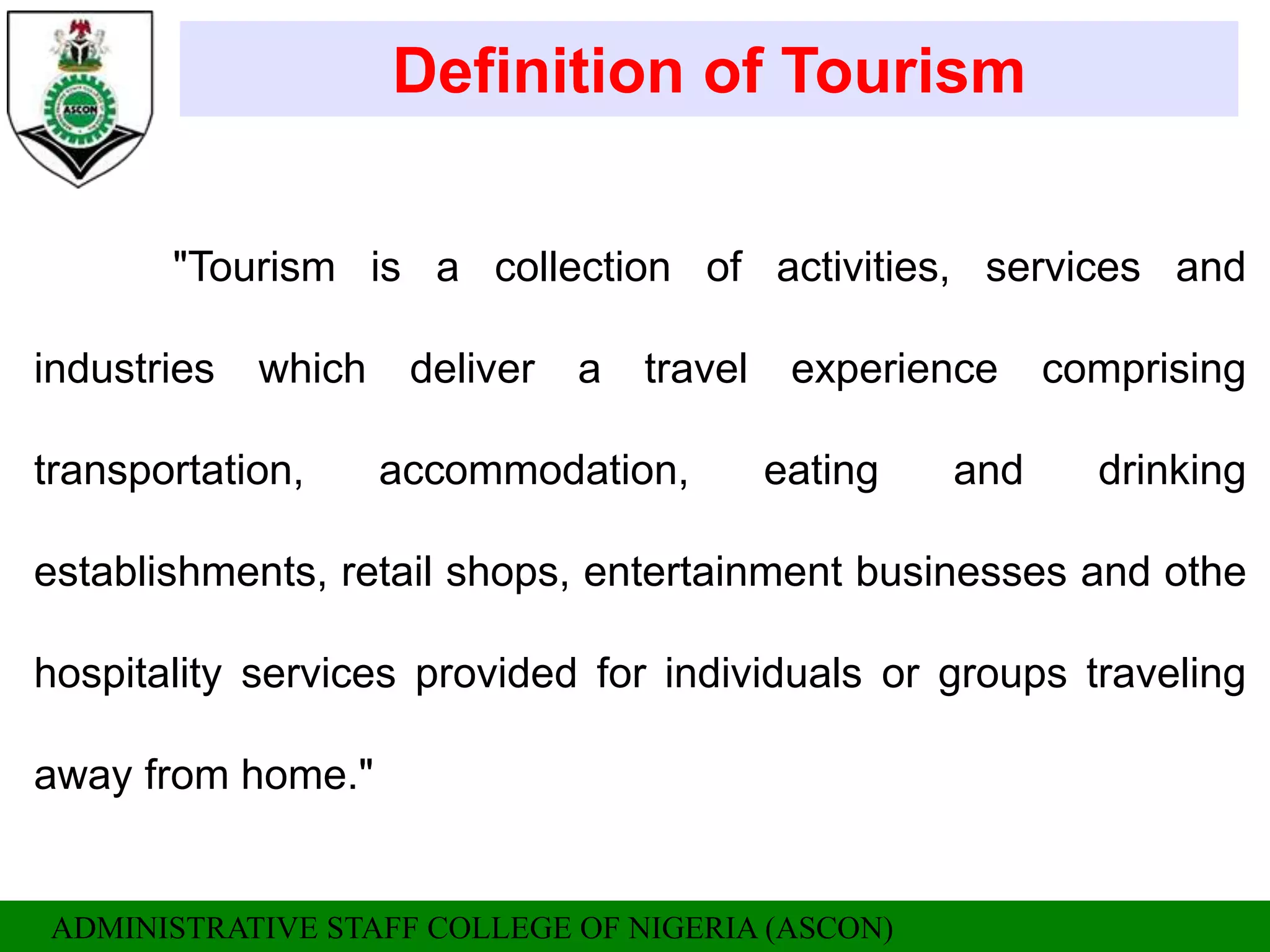 ASCON

Definition of Tourism

"Tourism is a collection of activities, services and industries which deliver a travel experience comprising transportation, accommodation, eating and drinking establishments, retail shops, entertainment businesses and othe hospitality services provided for individuals or groups traveling away from home."

ADMINISTRATIVE STAFF COLLEGE OF NIGERIA (ASCON)